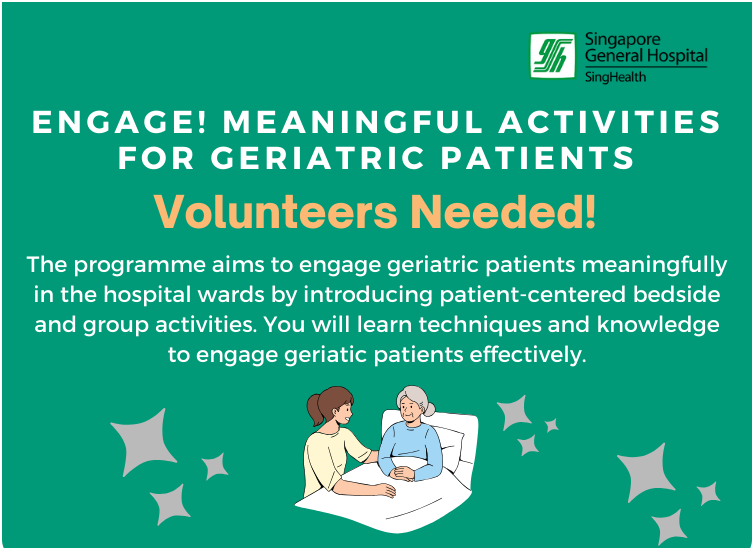 Singapore General Hospital
SingHealth

ENGAGE! MEANINGFUL ACTIVITIES FOR GERIATRIC PATIENTS

Volunteers Needed!

The programme aims to engage geriatric patients meaningfully in the hospital wards by introducing patient-centered bedside and group activities. You will learn techniques and knowledge to engage geriatic patients effectively.